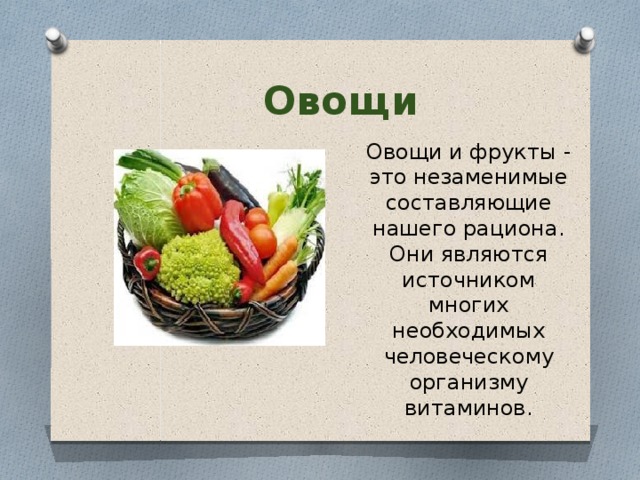 Овощи

Овощи и фрукты - это незаменимые составляющие нашего рациона. Они являются источником многих необходимых человеческому организму витаминов.